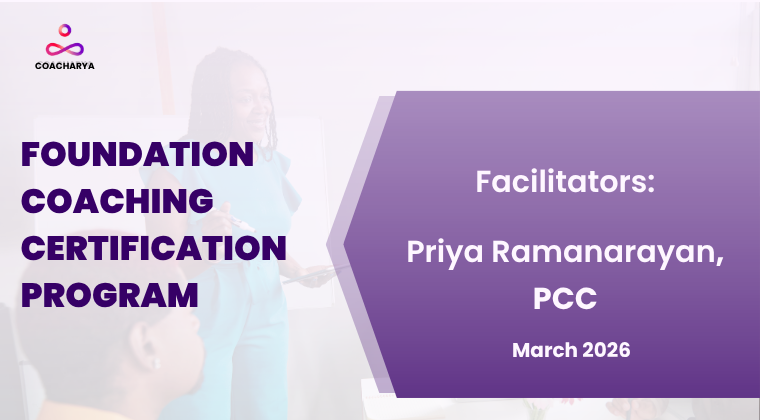 COACHARYA

FOUNDATION COACHING CERTIFICATION PROGRAM

Facilitators:

Priya Ramanarayan, PCC

March 2026